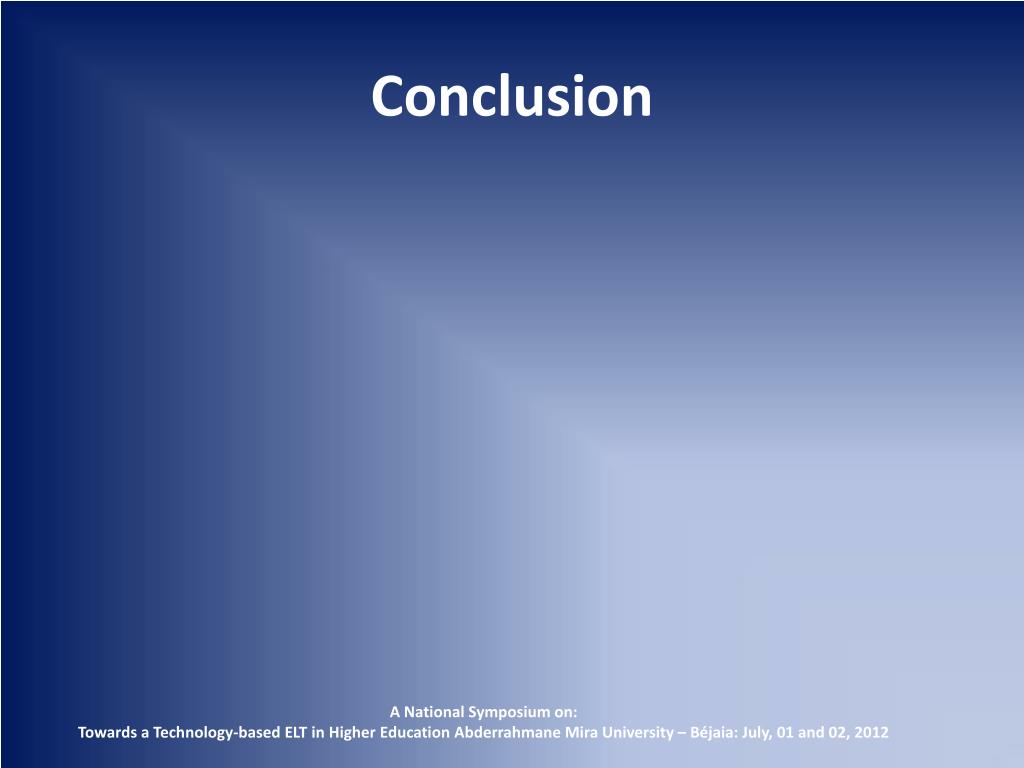 Conclusion

A National Symposium on:
Towards a Technology-based ELT in Higher Education Abderrahmane Mira University – Béjaia: July, 01 and 02, 2012